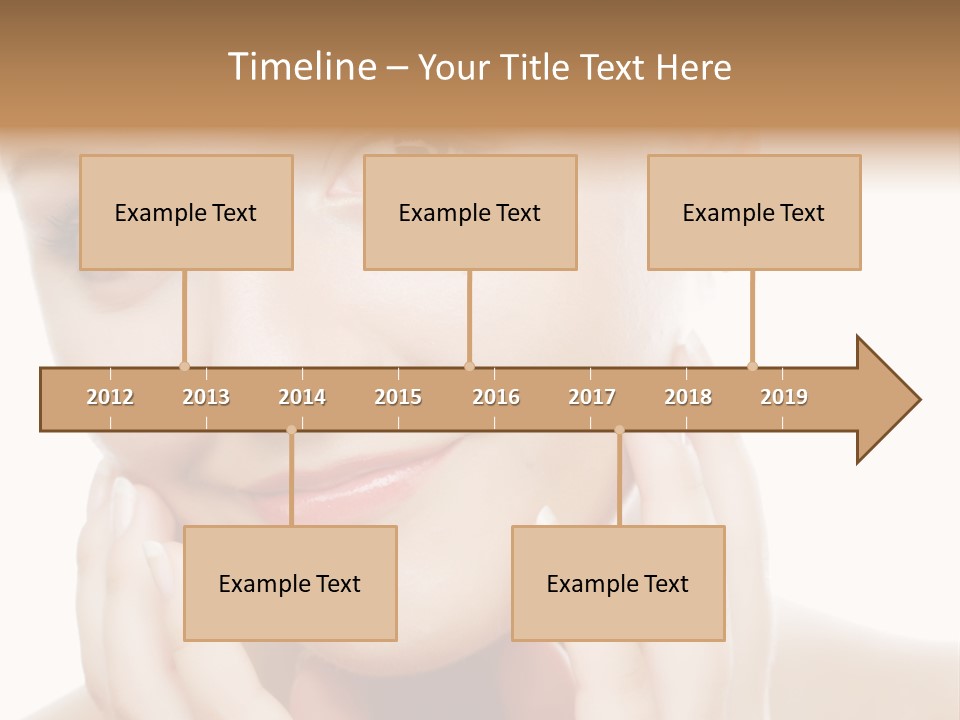 Timeline – Your Title Text Here

Example Text

Example Text

Example Text

2012 2013 2014 2015 2016 2017 2018 2019

Example Text

Example Text